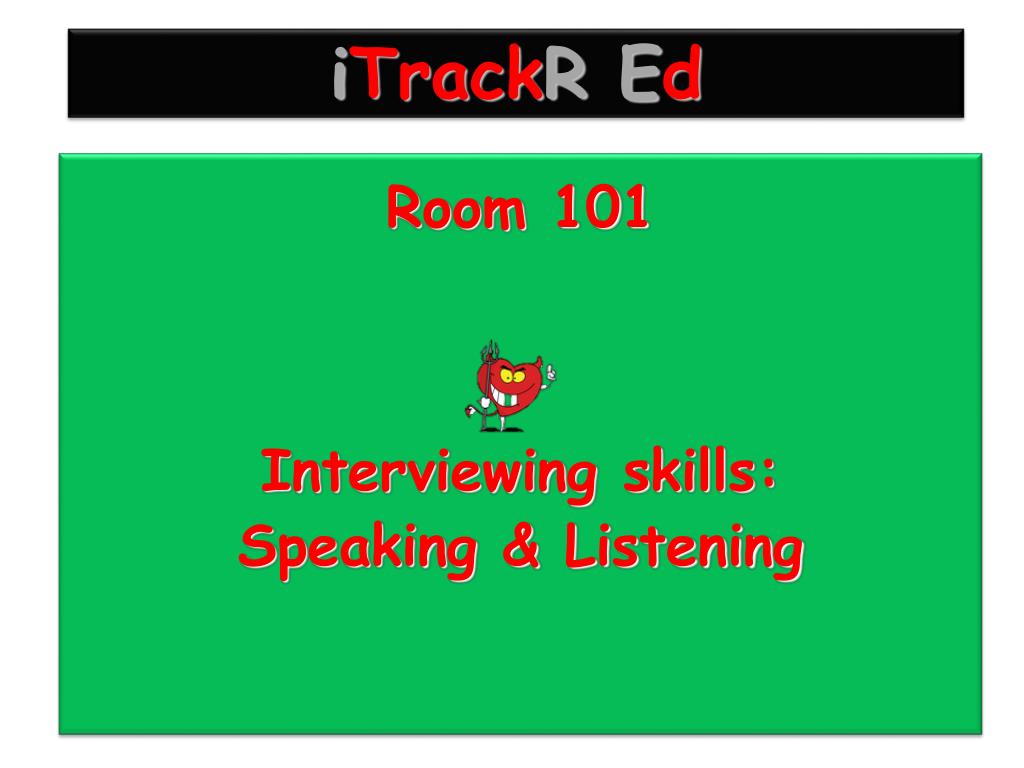 iTrackR Ed

Room 101

Interviewing skills:
Speaking & Listening